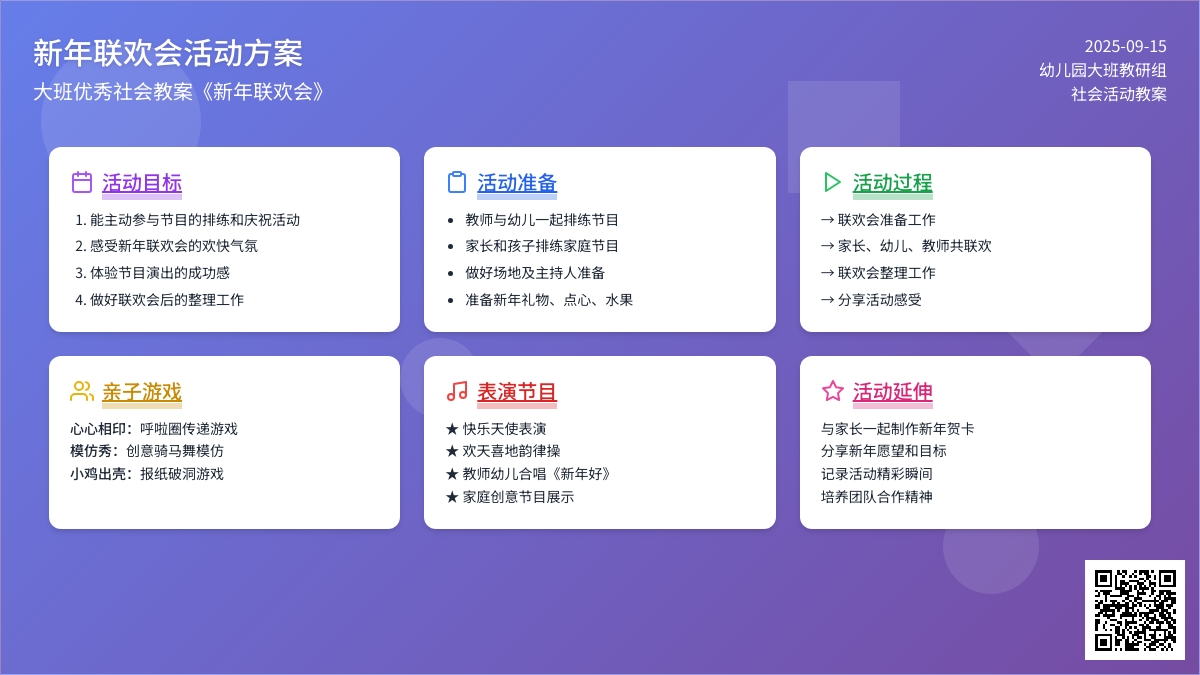 新年联欢会活动方案
大班优秀社会教案《新年联欢会》

2025-09-15
幼儿园大班教研组
社会活动教案

活动目标
1. 能主动参与节目的排练和庆祝活动
2. 感受新年联欢会的欢快气氛
3. 体验节目演出的成功感
4. 做好联欢会后的整理工作

活动准备
• 教师与幼儿一起排练节目
• 家长和孩子排练家庭节目
• 做好场地及主持人准备
• 准备新年礼物、点心、水果

活动过程
→ 联欢会准备工作
→ 家长、幼儿、教师共联欢
→ 联欢会整理工作
→ 分享活动感受

亲子游戏
心心相印：呼啦圈传递游戏
模仿秀：创意骑马舞模仿
小鸡出壳：报纸破洞游戏

表演节目
★ 快乐天使表演
★ 欢天喜地韵律操
★ 教师幼儿合唱《新年好》
★ 家庭创意节目展示

活动延伸
与家长一起制作新年贺卡
分享新年愿望和目标
记录活动精彩瞬间
培养团队合作精神